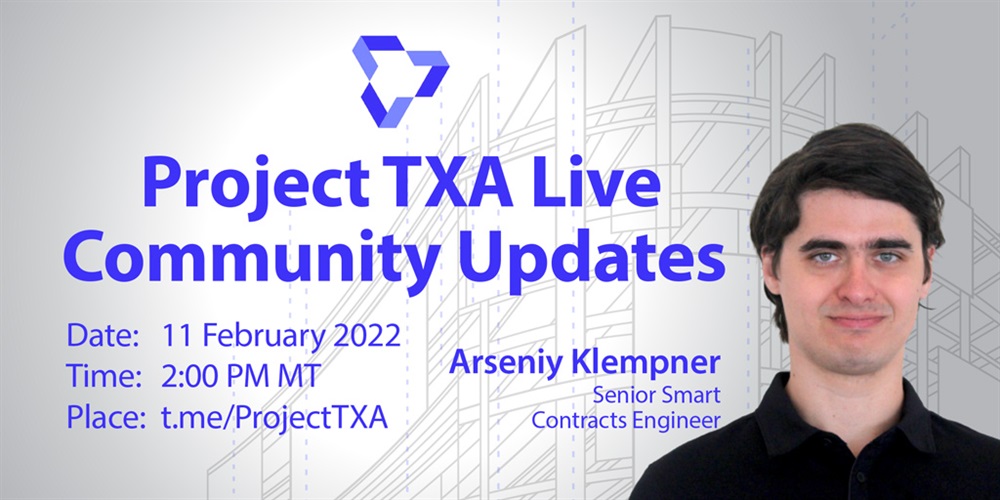 Project TXA Live Community Updates

Date: 11 February 2022
Time: 2:00 PM MT
Place: t.me/ProjectTXA

Arseniy Klempner
Senior Smart Contracts Engineer